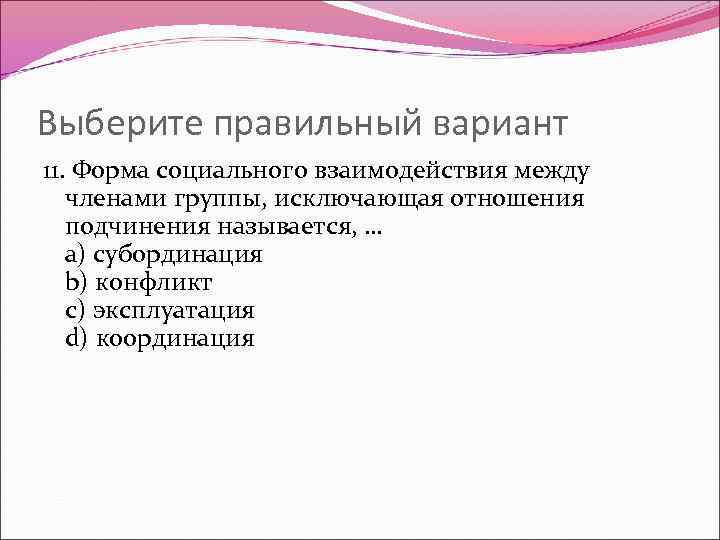 Выберите правильный вариант

11. Форма социального взаимодействия между членами группы, исключающая отношения подчинения называется, …
a) субординация
b) конфликт
c) эксплуатация
d) координация